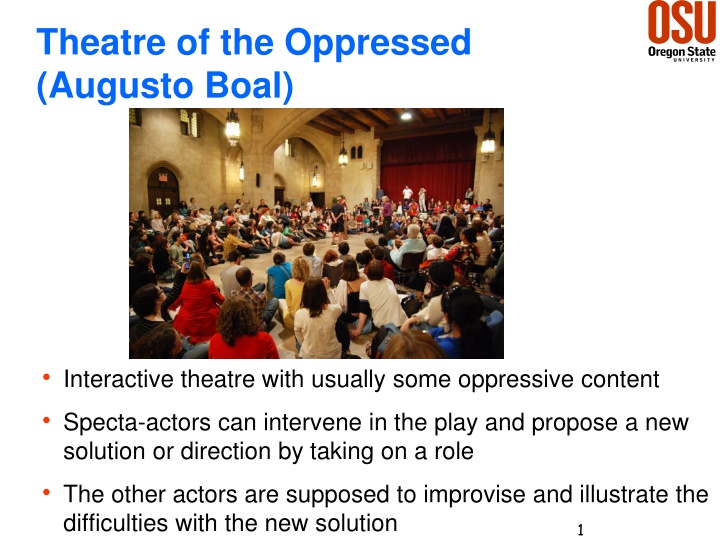 Theatre of the Oppressed (Augusto Boal)

OSU
Oregon State
UNIVERSITY

• Interactive theatre with usually some oppressive content

• Specta-actors can intervene in the play and propose a new solution or direction by taking on a role

• The other actors are supposed to improvise and illustrate the difficulties with the new solution

1